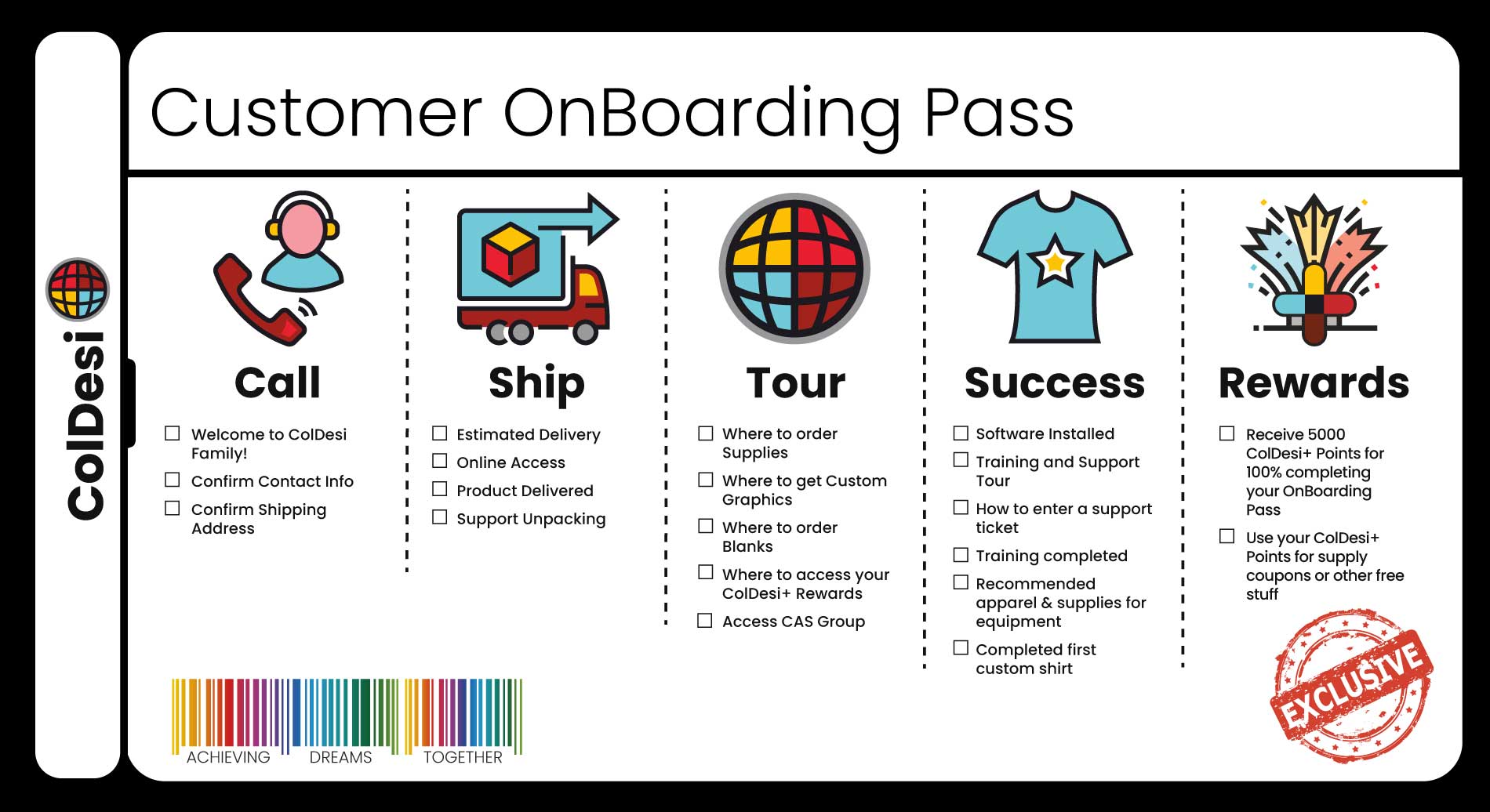 ColDesi

Customer OnBoarding Pass

Call

☐ Welcome to ColDesi Family!
☐ Confirm Contact Info
☐ Confirm Shipping Address

Ship

☐ Estimated Delivery
☐ Online Access
☐ Product Delivered
☐ Support Unpacking

Tour

☐ Where to order Supplies
☐ Where to get Custom Graphics
☐ Where to order Blanks
☐ Where to access your ColDesi+ Rewards
☐ Access CAS Group

Success

☐ Software Installed
☐ Training and Support Tour
☐ How to enter a support ticket
☐ Training completed
☐ Recommended apparel & supplies for equipment
☐ Completed first custom shirt

Rewards

☐ Receive 5000 ColDesi+ Points for 100% completing your OnBoarding Pass
☐ Use your ColDesi+ Points for supply coupons or other free stuff

EXCLUSIVE

ACHIEVING DREAMS TOGETHER